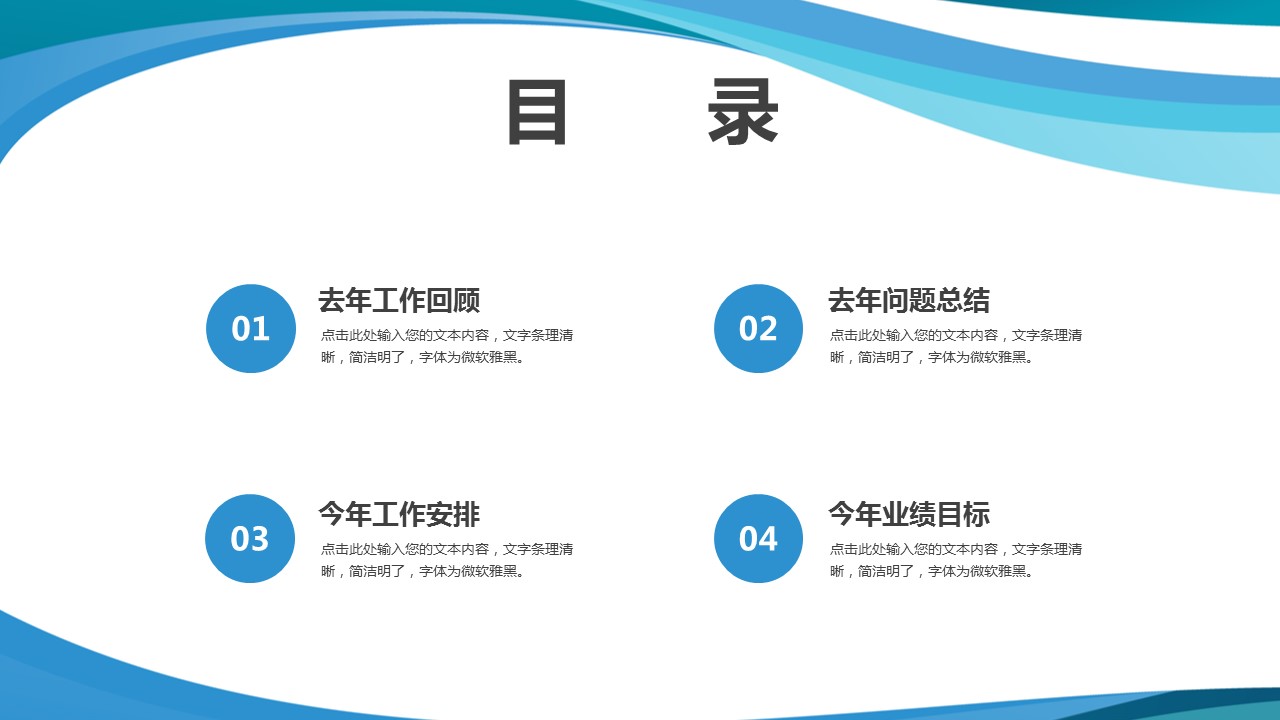 目 录

01

去年工作回顾

点击此处输入您的文本内容，文字条理清晰，简洁明了，字体为微软雅黑。

02

去年问题总结

点击此处输入您的文本内容，文字条理清晰，简洁明了，字体为微软雅黑。

03

今年工作安排

点击此处输入您的文本内容，文字条理清晰，简洁明了，字体为微软雅黑。

04

今年业绩目标

点击此处输入您的文本内容，文字条理清晰，简洁明了，字体为微软雅黑。